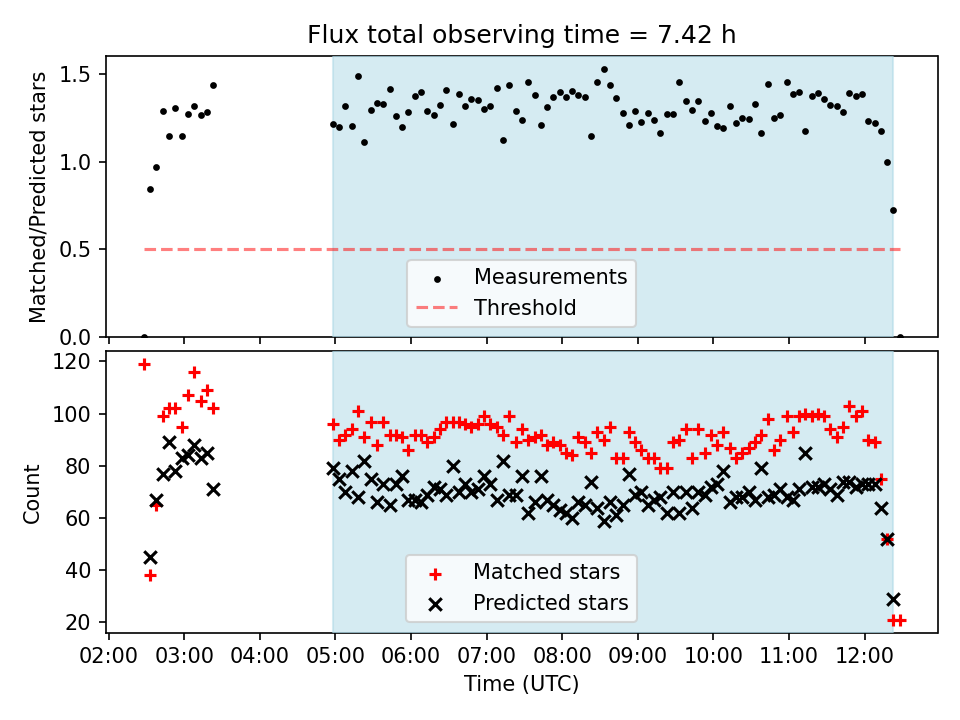 Flux total observing time = 7.42 h

Matched/Predicted stars

1.5
1.0
0.5
0.0

Measurements
Threshold

Count

120
100
80
60
40
20

Matched stars
Predicted stars

02:00 03:00 04:00 05:00 06:00 07:00 08:00 09:00 10:00 11:00 12:00

Time (UTC)